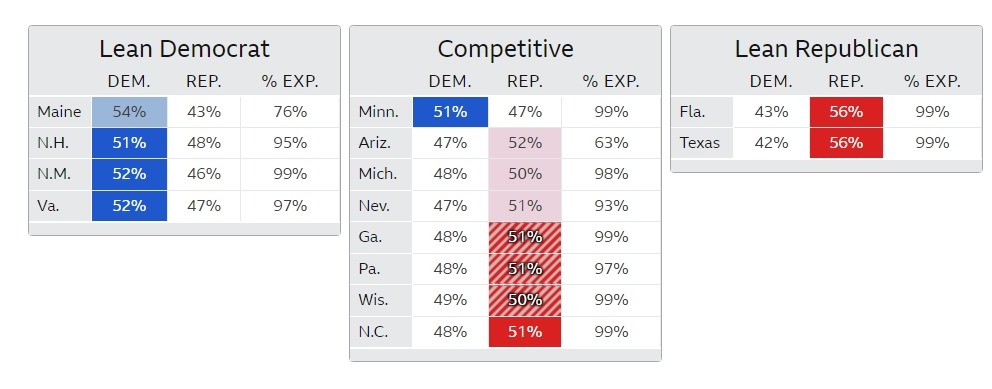 Lean Democrat

| | DEM. | REP. | % EXP. |
|---|---|---|---|
| Maine | 54% | 43% | 76% |
| N.H. | 51% | 48% | 95% |
| N.M. | 52% | 46% | 99% |
| Va. | 52% | 47% | 97% |

Competitive

| | DEM. | REP. | % EXP. |
|---|---|---|---|
| Minn. | 51% | 47% | 99% |
| Ariz. | 47% | 52% | 63% |
| Mich. | 48% | 50% | 98% |
| Nev. | 47% | 51% | 93% |
| Ga. | 48% | 51% | 99% |
| Pa. | 48% | 51% | 97% |
| Wis. | 49% | 50% | 99% |
| N.C. | 48% | 51% | 99% |

Lean Republican

| | DEM. | REP. | % EXP. |
|---|---|---|---|
| Fla. | 43% | 56% | 99% |
| Texas | 42% | 56% | 99% |